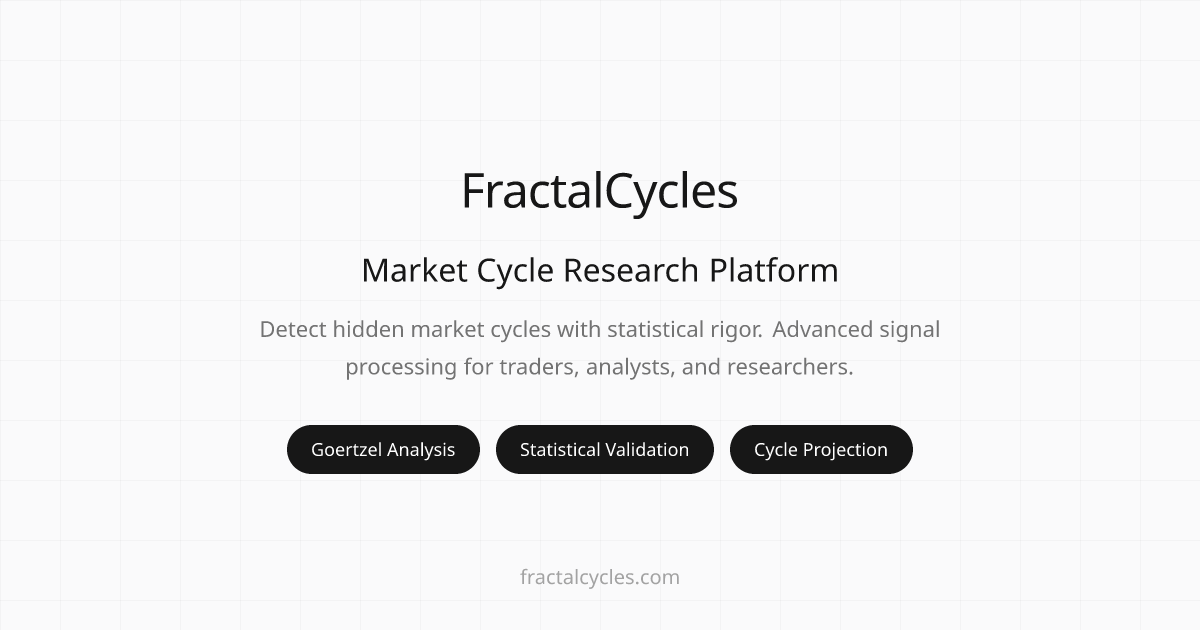 FractalCycles

Market Cycle Research Platform

Detect hidden market cycles with statistical rigor. Advanced signal processing for traders, analysts, and researchers.

Goertzel Analysis

Statistical Validation

Cycle Projection

fractalcycles.com